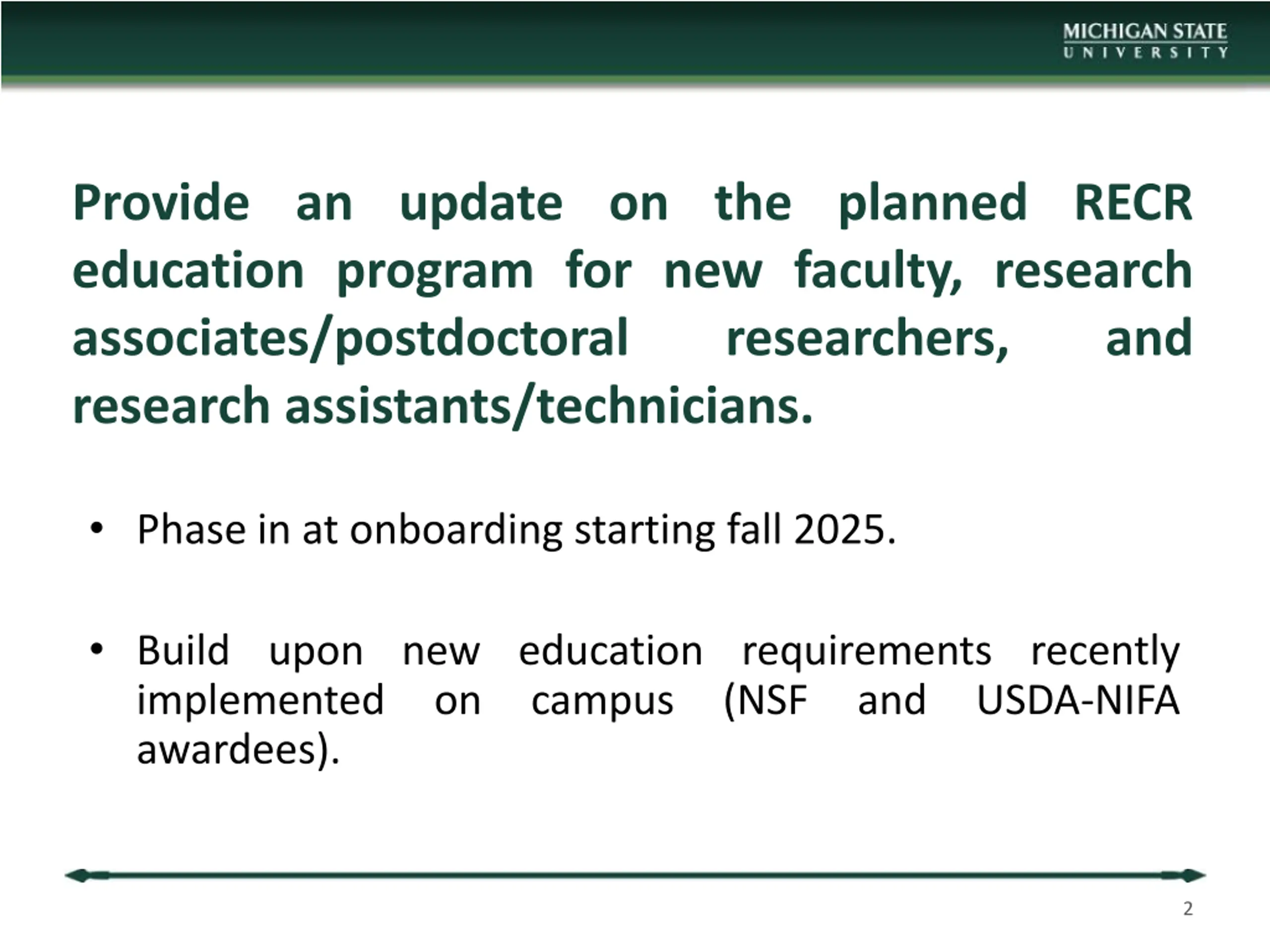 MICHIGAN STATE
UNIVERSITY

Provide an update on the planned RECR education program for new faculty, research associates/postdoctoral researchers, and research assistants/technicians.

• Phase in at onboarding starting fall 2025.

• Build upon new education requirements recently implemented on campus (NSF and USDA-NIFA awardees).

2